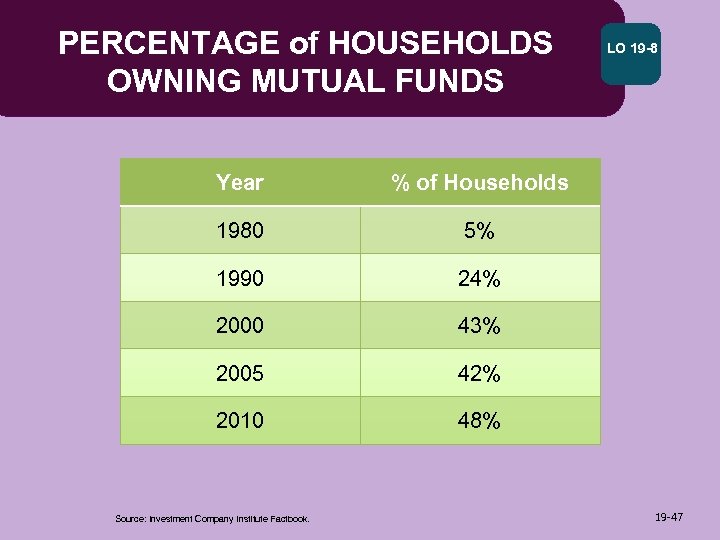 PERCENTAGE of HOUSEHOLDS OWNING MUTUAL FUNDS

LO 19-8

| Year | % of Households |
|---|---|
| 1980 | 5% |
| 1990 | 24% |
| 2000 | 43% |
| 2005 | 42% |
| 2010 | 48% |

Source: Investment Company Institute Factbook.

19-47